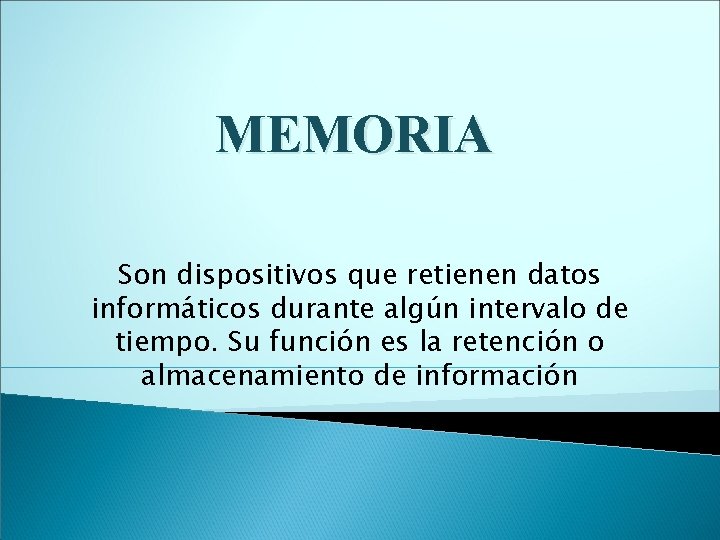 MEMORIA

Son dispositivos que retienen datos informáticos durante algún intervalo de tiempo. Su función es la retención o almacenamiento de información